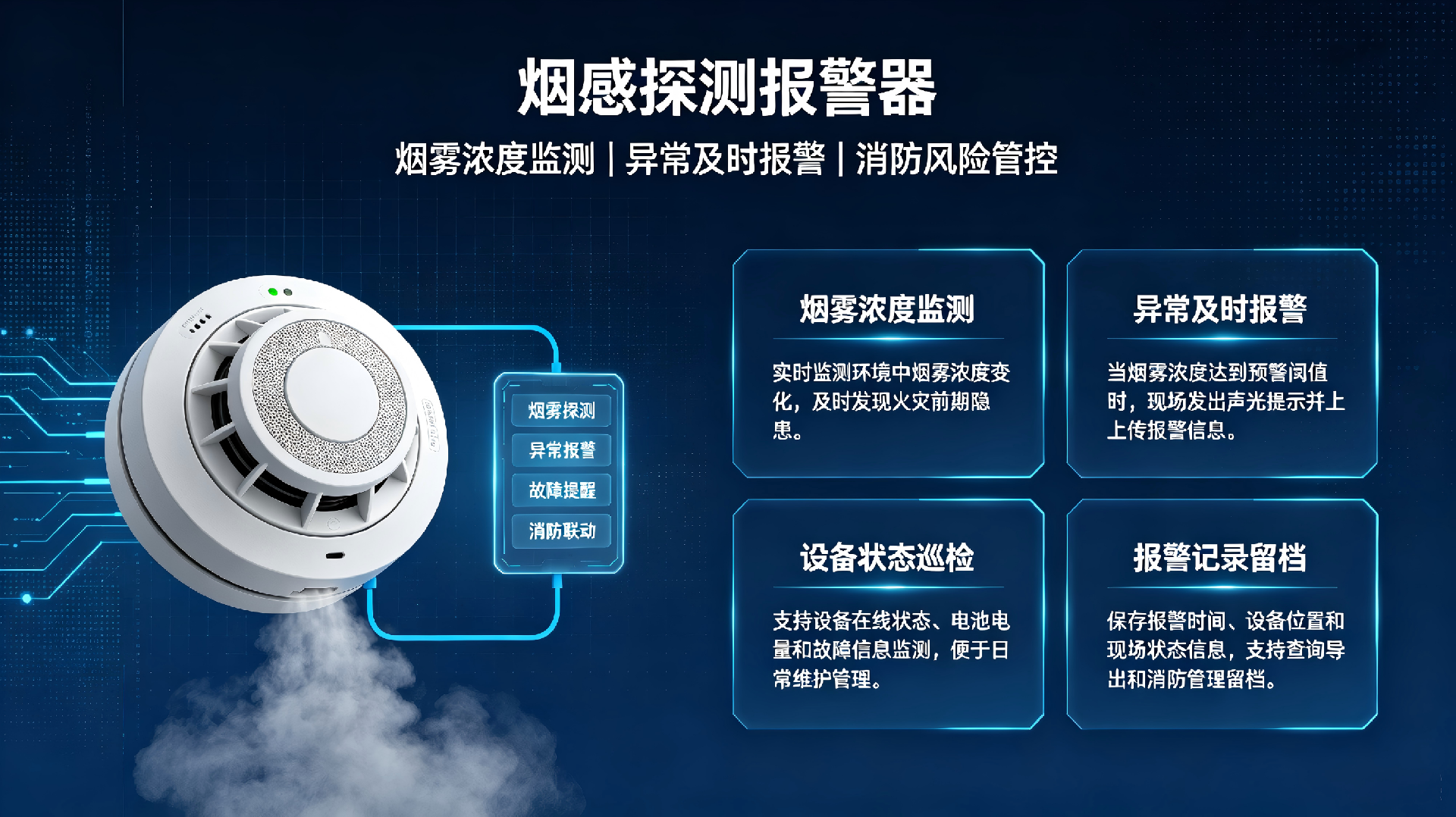 烟感探测报警器

烟雾浓度监测 | 异常及时报警 | 消防风险管控

烟雾探测

异常报警

故障提醒

消防联动

烟雾浓度监测

实时监测环境中烟雾浓度变化，及时发现火灾前期隐患。

异常及时报警

当烟雾浓度达到预警阈值时，现场发出声光提示并上上传报警信息。

设备状态巡检

支持设备在线状态、电池电量和故障信息监测，便于日常维护管理。

报警记录留档

保存报警时间、设备位置和现场状态信息，支持查询导出和消防管理留档。